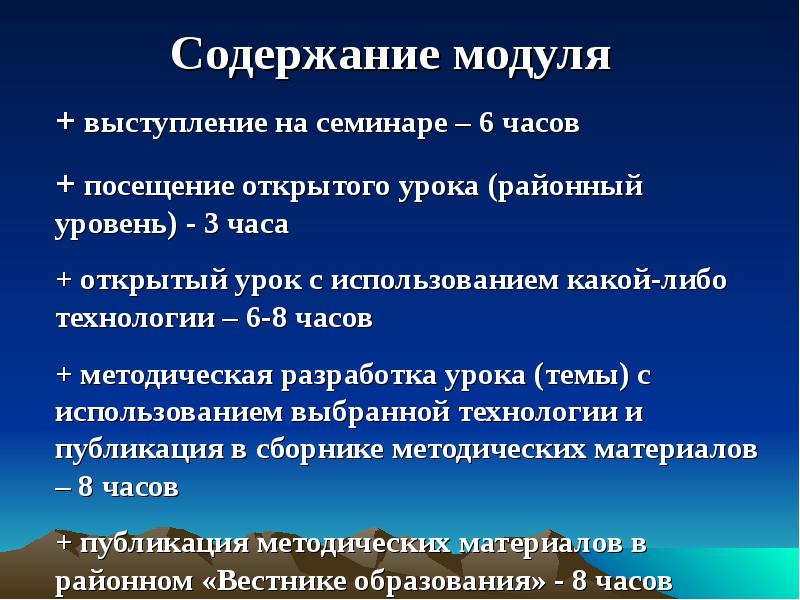 Содержание модуля

+ выступление на семинаре – 6 часов

+ посещение открытого урока (районный уровень) - 3 часа

+ открытый урок с использованием какой-либо технологии – 6-8 часов

+ методическая разработка урока (темы) с использованием выбранной технологии и публикация в сборнике методических материалов – 8 часов

+ публикация методических материалов в районном «Вестнике образования» - 8 часов